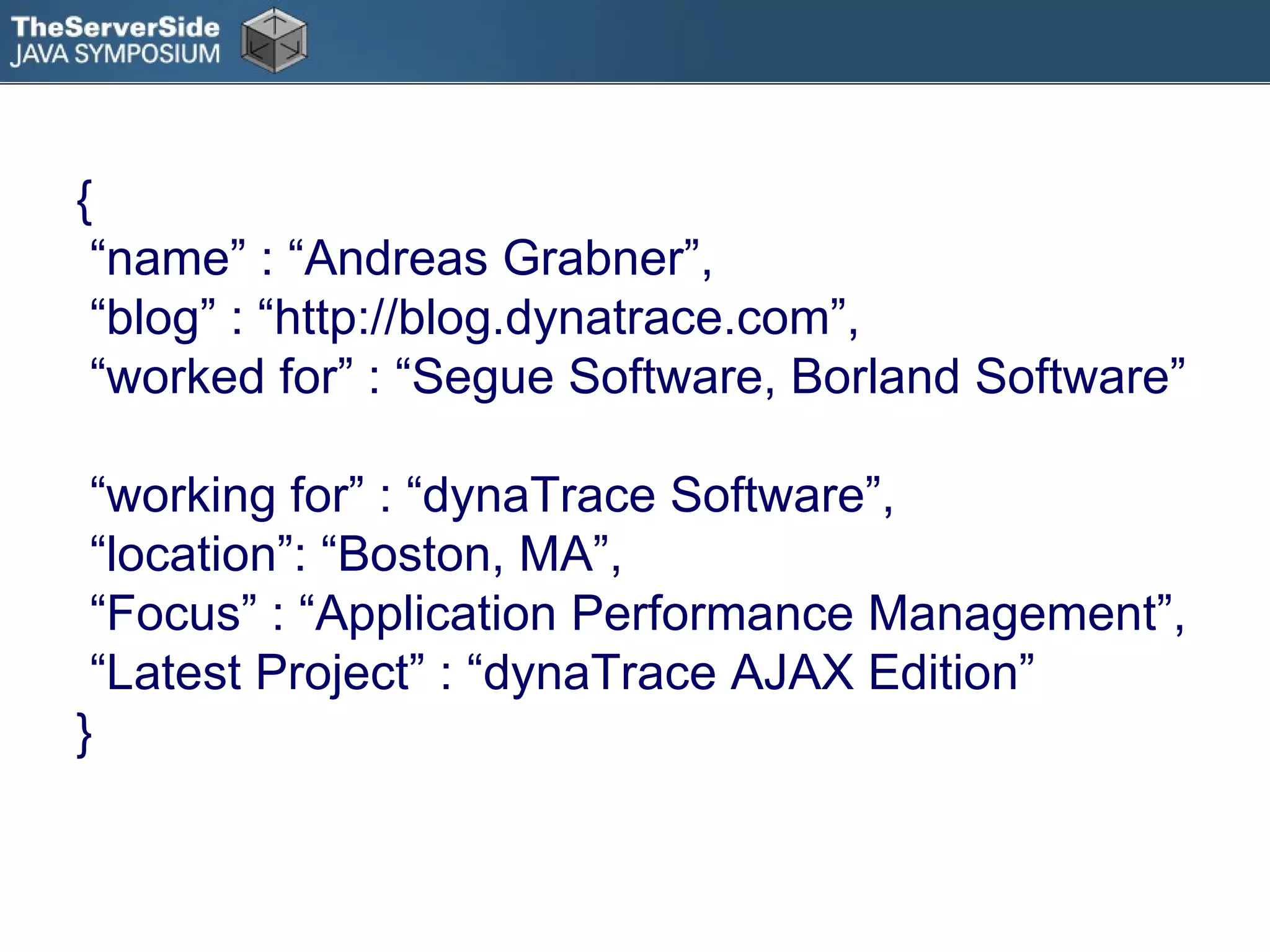 TheServerSide
JAVA SYMPOSIUM

{
“name” : “Andreas Grabner”,
“blog” : “http://blog.dynatrace.com”,
“worked for” : “Segue Software, Borland Software”

“working for” : “dynaTrace Software”,
“location”: “Boston, MA”,
“Focus” : “Application Performance Management”,
“Latest Project” : “dynaTrace AJAX Edition”
}